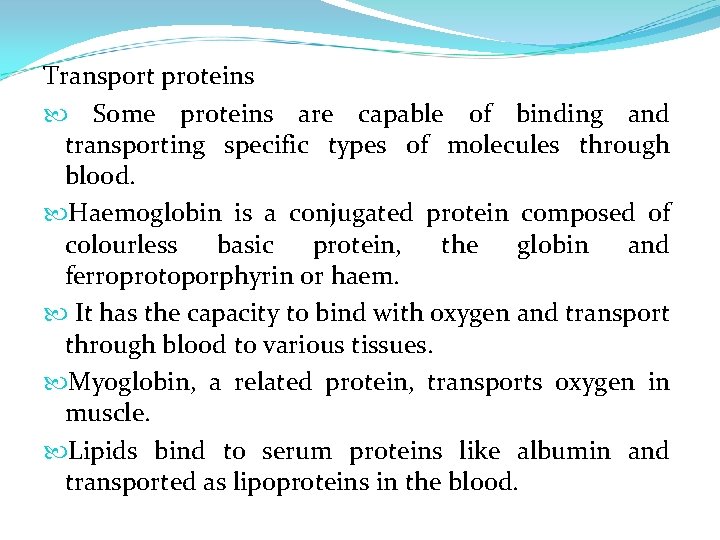 Transport proteins

Some proteins are capable of binding and transporting specific types of molecules through blood.

Haemoglobin is a conjugated protein composed of colourless basic protein, the globin and ferroprotoporphyrin or haem.

It has the capacity to bind with oxygen and transport through blood to various tissues.

Myoglobin, a related protein, transports oxygen in muscle.

Lipids bind to serum proteins like albumin and transported as lipoproteins in the blood.